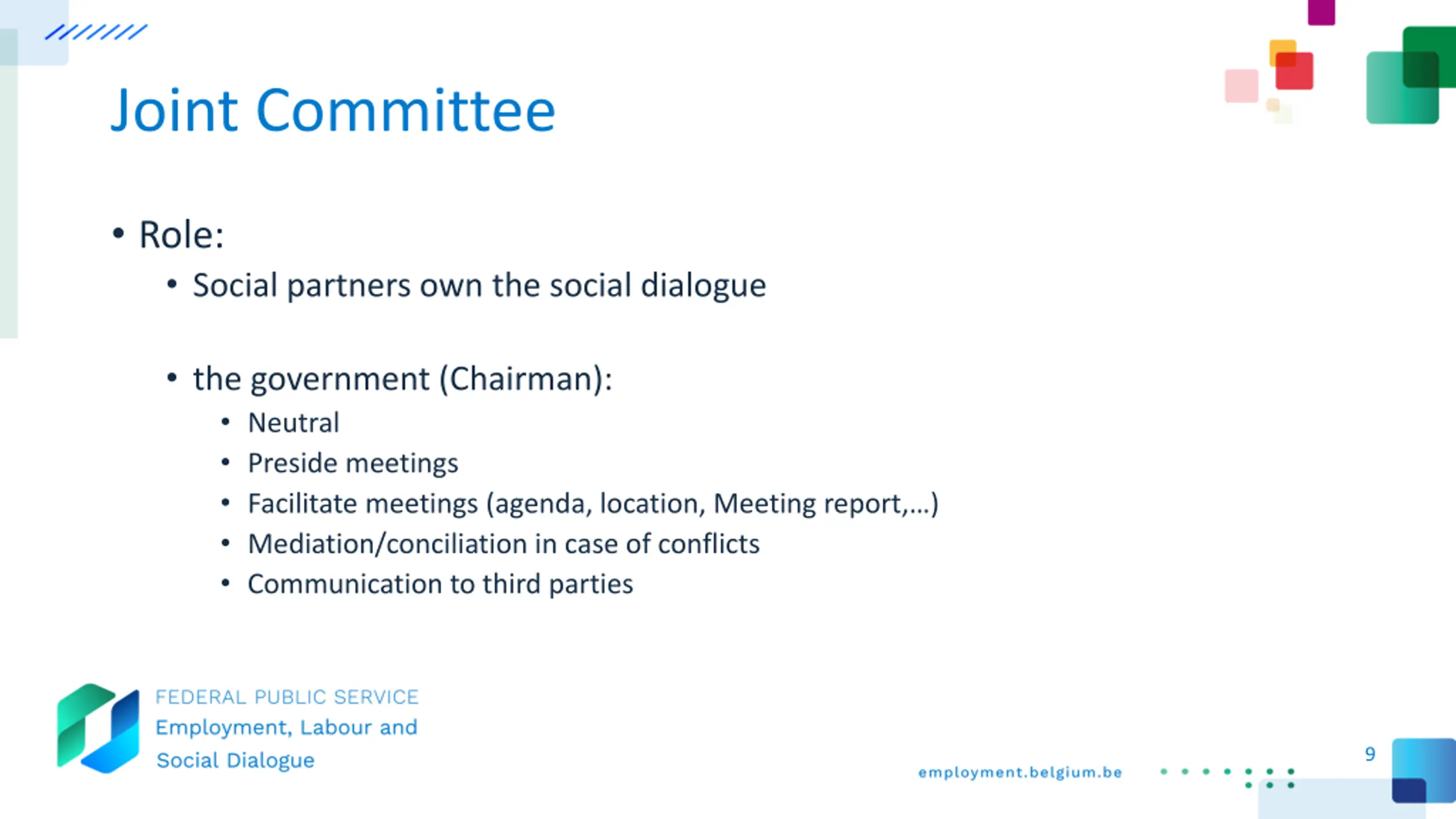 Joint Committee

• Role:
  • Social partners own the social dialogue

  • the government (Chairman):
    • Neutral
    • Preside meetings
    • Facilitate meetings (agenda, location, Meeting report,...)
    • Mediation/conciliation in case of conflicts
    • Communication to third parties

FEDERAL PUBLIC SERVICE
Employment, Labour and
Social Dialogue

employment.belgium.be

9